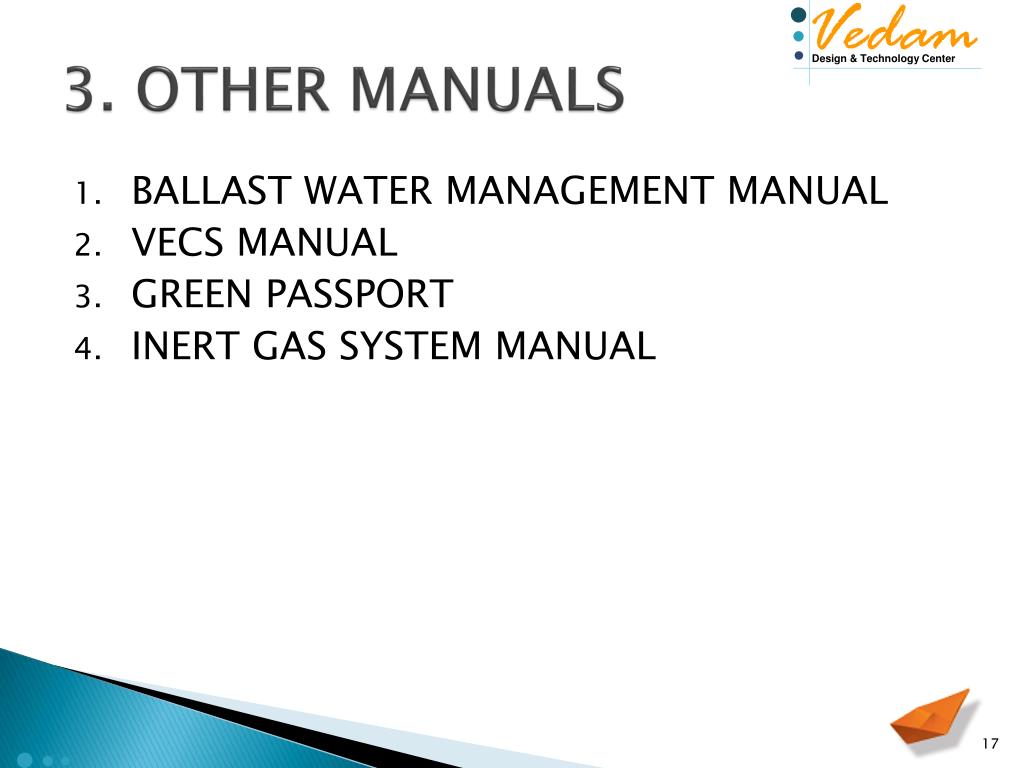 Vedam
Design & Technology Center

3. OTHER MANUALS

1. BALLAST WATER MANAGEMENT MANUAL
2. VECS MANUAL
3. GREEN PASSPORT
4. INERT GAS SYSTEM MANUAL

17